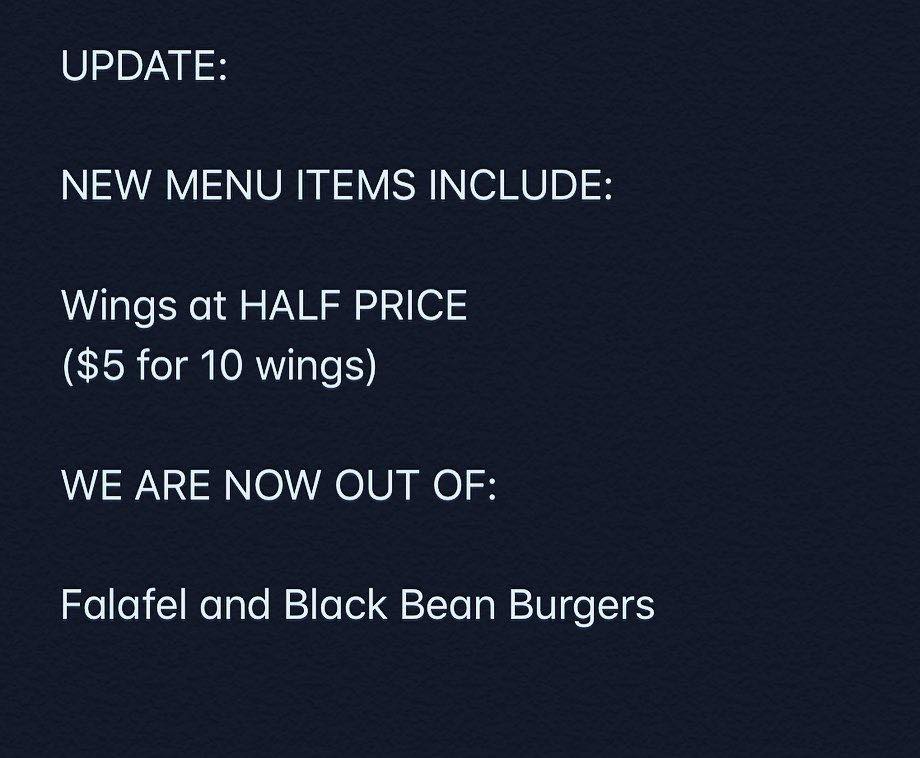 UPDATE:

NEW MENU ITEMS INCLUDE:

Wings at HALF PRICE
(\$5 for 10 wings)

WE ARE NOW OUT OF:

Falafel and Black Bean Burgers